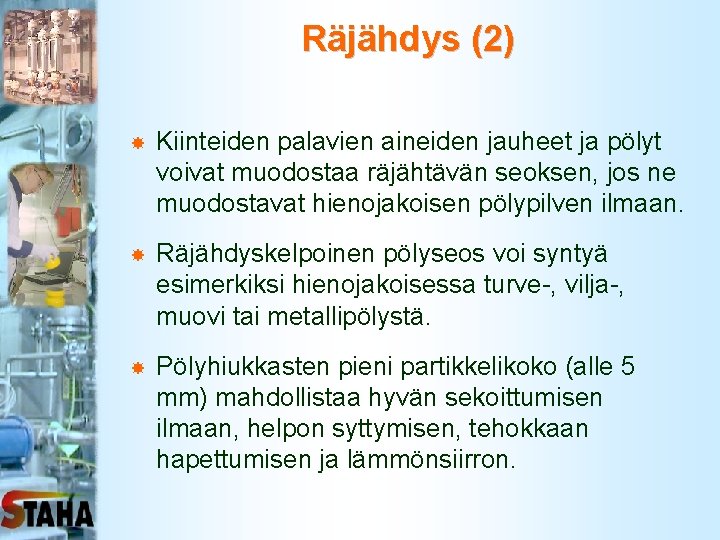 Räjähdys (2)

Kiinteiden palavien aineiden jauheet ja pölyt voivat muodostaa räjähtävän seoksen, jos ne muodostavat hienojakoisen pölypilven ilmaan.

Räjähdyskelpoinen pölyseos voi syntyä esimerkiksi hienojakoisessa turve-, vilja-, muovi tai metallipölystä.

Pölyhiukkasten pieni partikkelikoko (alle 5 mm) mahdollistaa hyvän sekoittumisen ilmaan, helpon syttymisen, tehokkaan hapettumisen ja lämmönsiirron.

STAHA